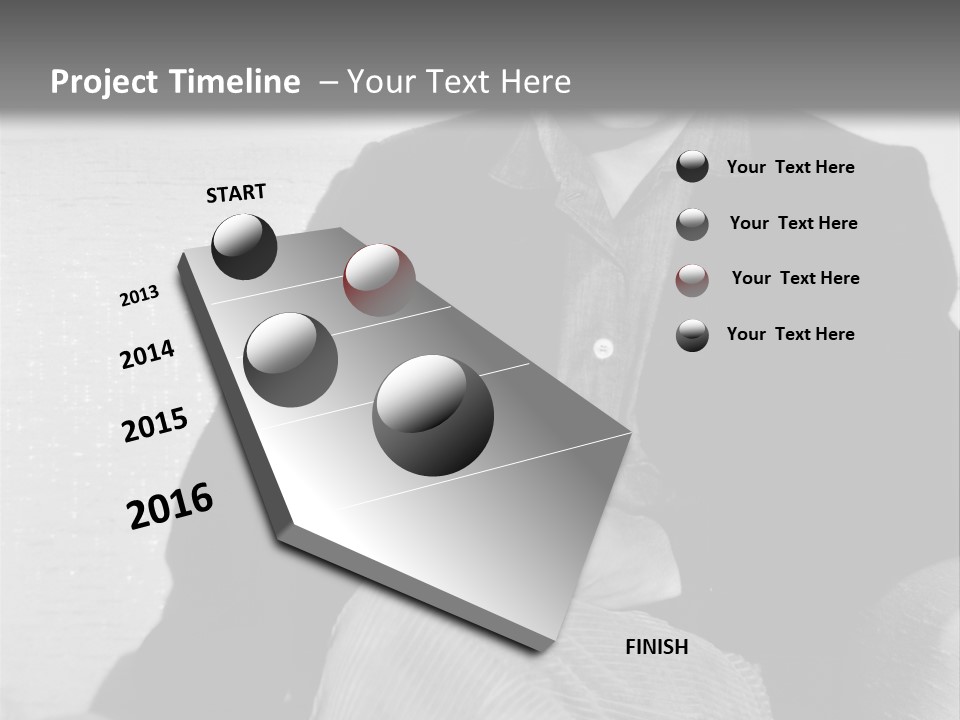 Project Timeline – Your Text Here

START

2013

2014

2015

2016

FINISH

Your Text Here

Your Text Here

Your Text Here

Your Text Here